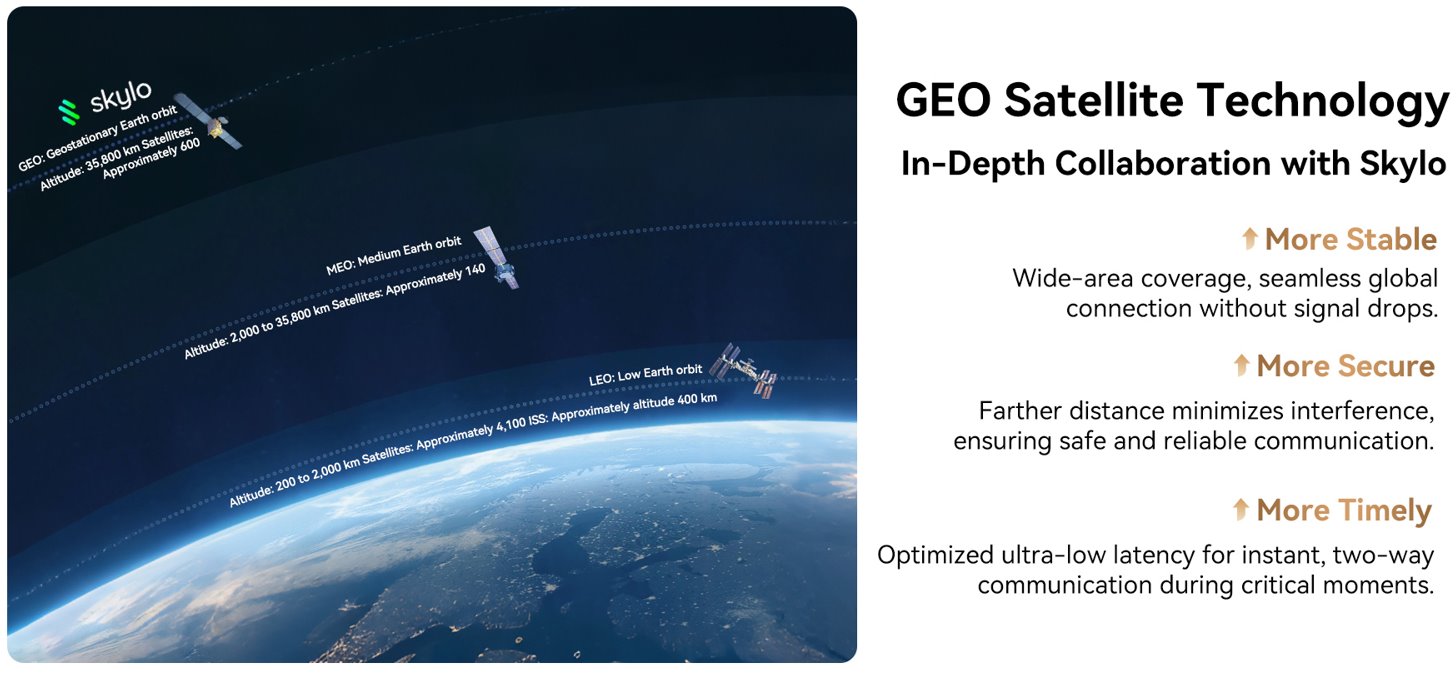 skylo

GEO: Geostationary Earth orbit
Altitude: 35,800 km Satellites: Approximately 600

MEO: Medium Earth orbit
Altitude: 2,000 to 35,800 km Satellites: Approximately 140

LEO: Low Earth orbit
Altitude: 200 to 2,000 km Satellites: Approximately 4,100 ISS: Approximately altitude 400 km

GEO Satellite Technology

In-Depth Collaboration with Skylo

More Stable

Wide-area coverage, seamless global connection without signal drops.

More Secure

Farther distance minimizes interference, ensuring safe and reliable communication.

More Timely

Optimized ultra-low latency for instant, two-way communication during critical moments.